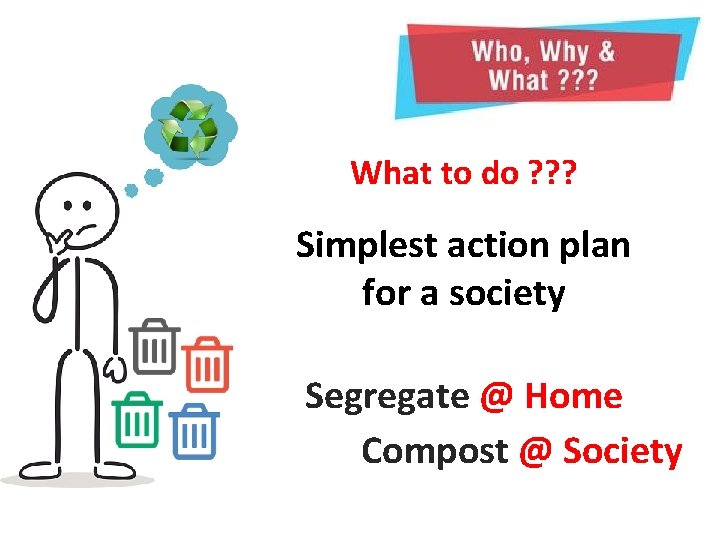 Who, Why &
What ???

What to do ???

Simplest action plan for a society

Segregate @ Home
Compost @ Society